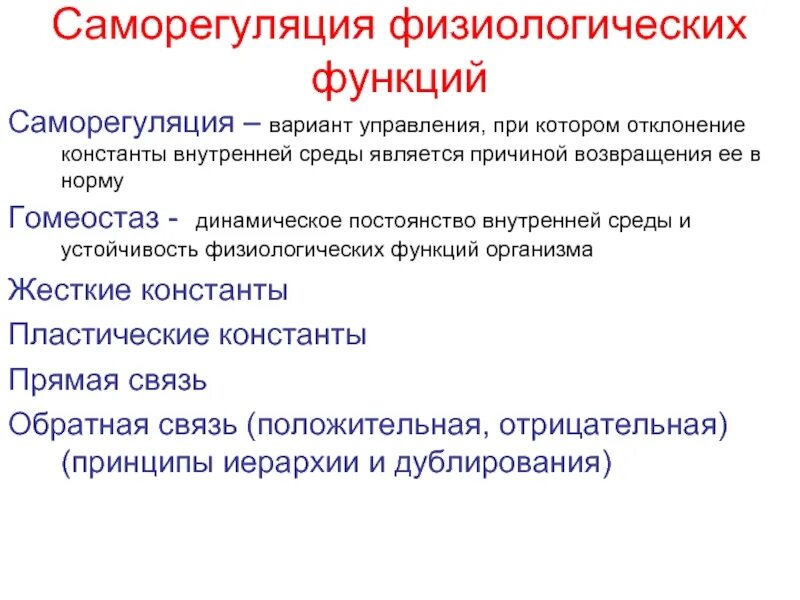 Саморегуляция физиологических функций

Саморегуляция – вариант управления, при котором отклонение константы внутренней среды является причиной возвращения ее в норму

Гомеостаз - динамическое постоянство внутренней среды и устойчивость физиологических функций организма

Жесткие константы

Пластические константы

Прямая связь

Обратная связь (положительная, отрицательная) (принципы иерархии и дублирования)